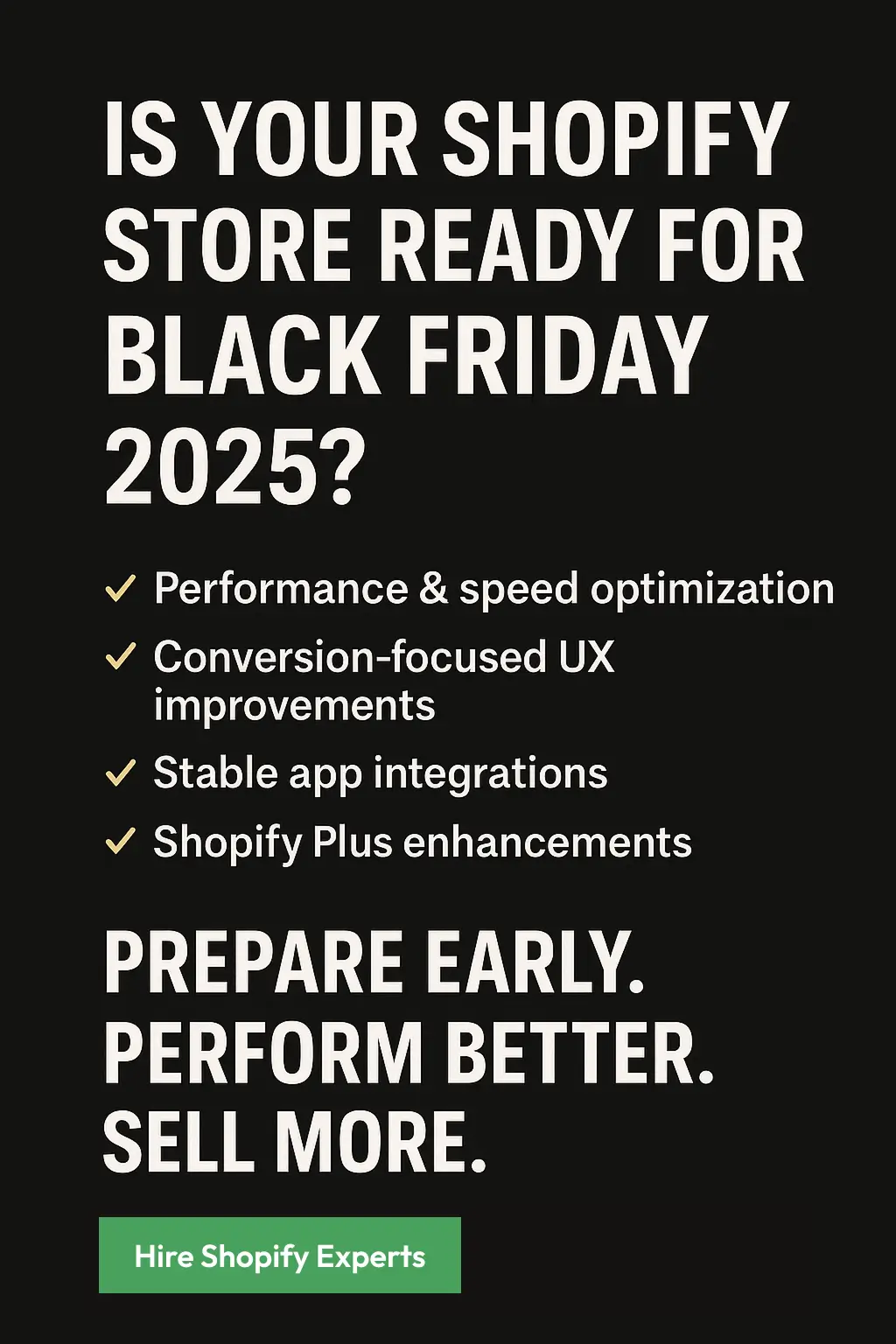 IS YOUR SHOPIFY STORE READY FOR BLACK FRIDAY 2025?

✓ Performance & speed optimization
✓ Conversion-focused UX improvements
✓ Stable app integrations
✓ Shopify Plus enhancements

PREPARE EARLY. PERFORM BETTER. SELL MORE.

Hire Shopify Experts